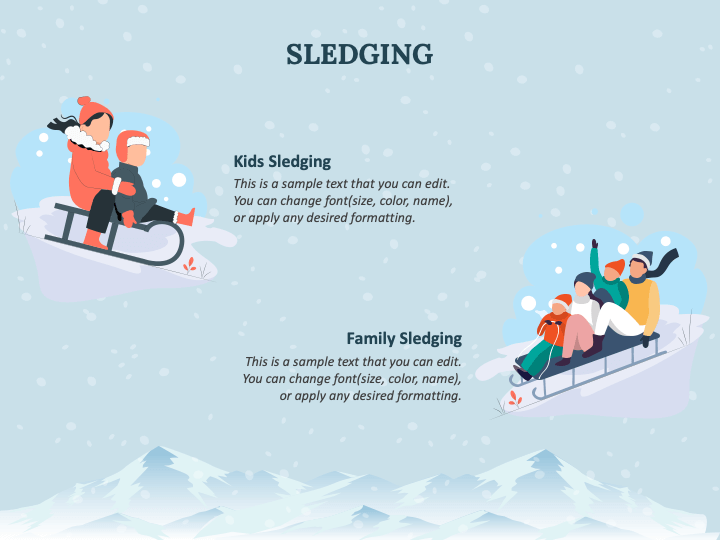 SLEDGING

Kids Sledging

This is a sample text that you can edit. You can change font(size, color, name), or apply any desired formatting.

Family Sledging

This is a sample text that you can edit. You can change font(size, color, name), or apply any desired formatting.